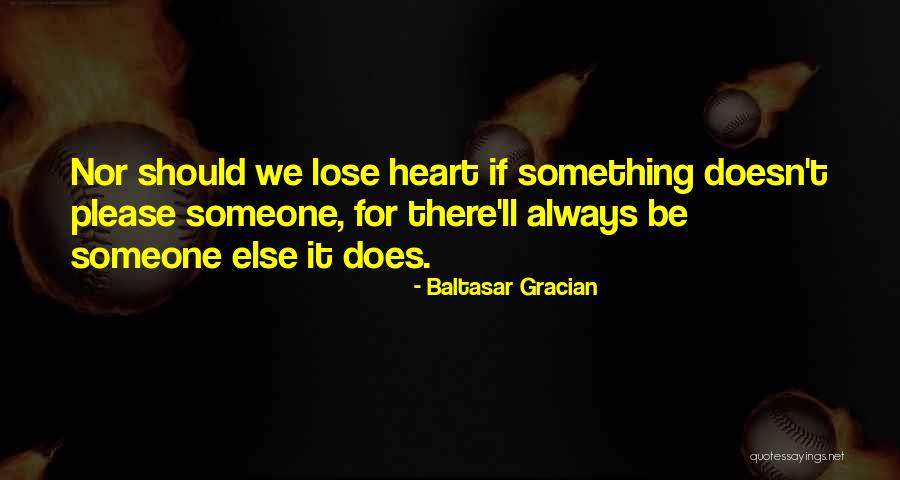 Nor should we lose heart if something doesn't please someone, for there'll always be someone else it does.

- Baltasar Gracian

quotessayings.net